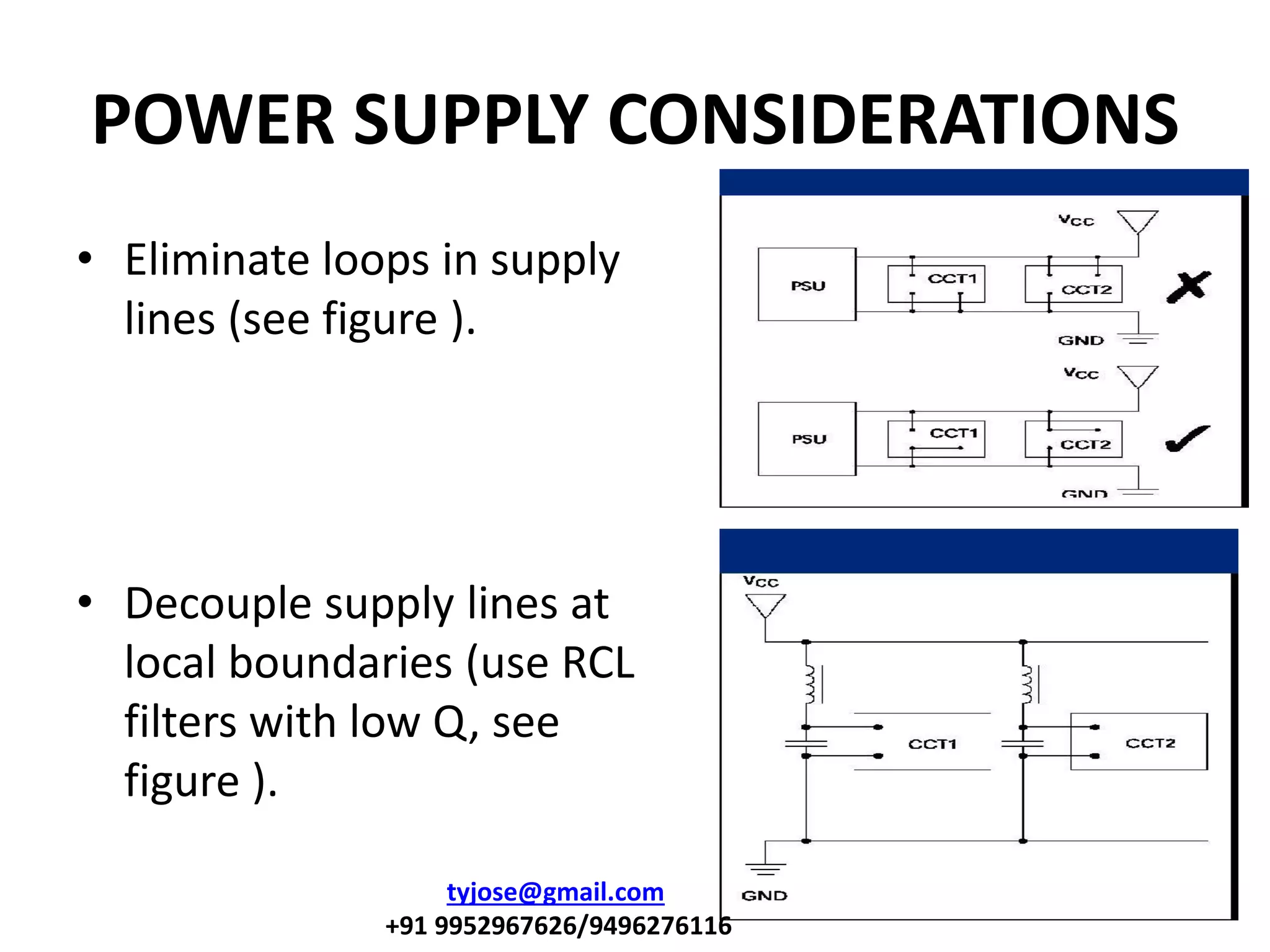 POWER SUPPLY CONSIDERATIONS

• Eliminate loops in supply lines (see figure ).

• Decouple supply lines at local boundaries (use RCL filters with low Q, see figure ).

Vcc
PSU
CCT1
CCT2
GND
Vcc
PSU
CCT1
CCT2
GND

Vcc
CCT1
CCT2
GND

tyjose@gmail.com
+91 9952967626/9496276116